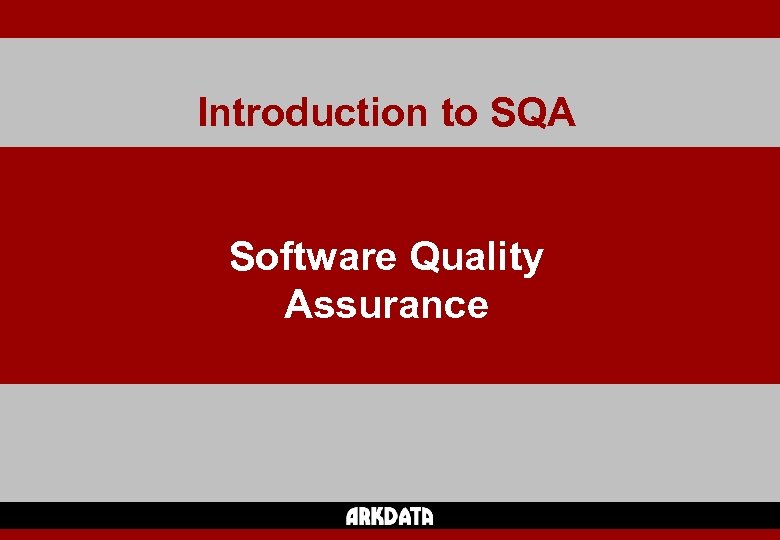 Introduction to SQA

Software Quality Assurance

ARKDATA